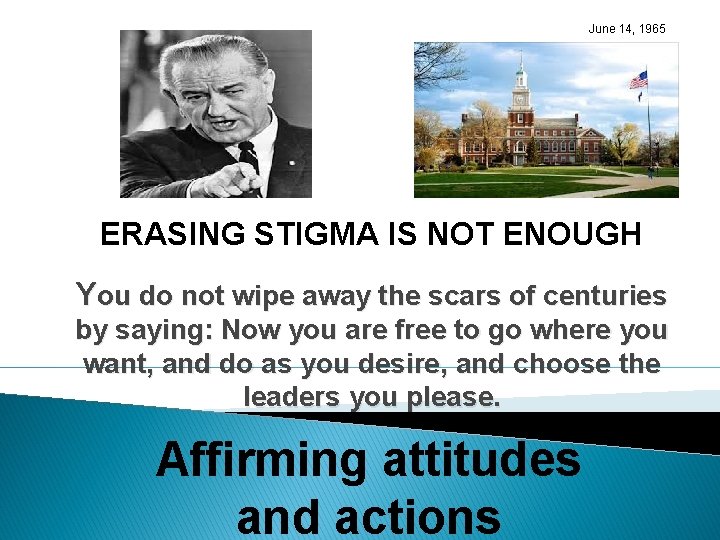 June 14, 1965

ERASING STIGMA IS NOT ENOUGH

You do not wipe away the scars of centuries by saying: Now you are free to go where you want, and do as you desire, and choose the leaders you please.

Affirming attitudes and actions